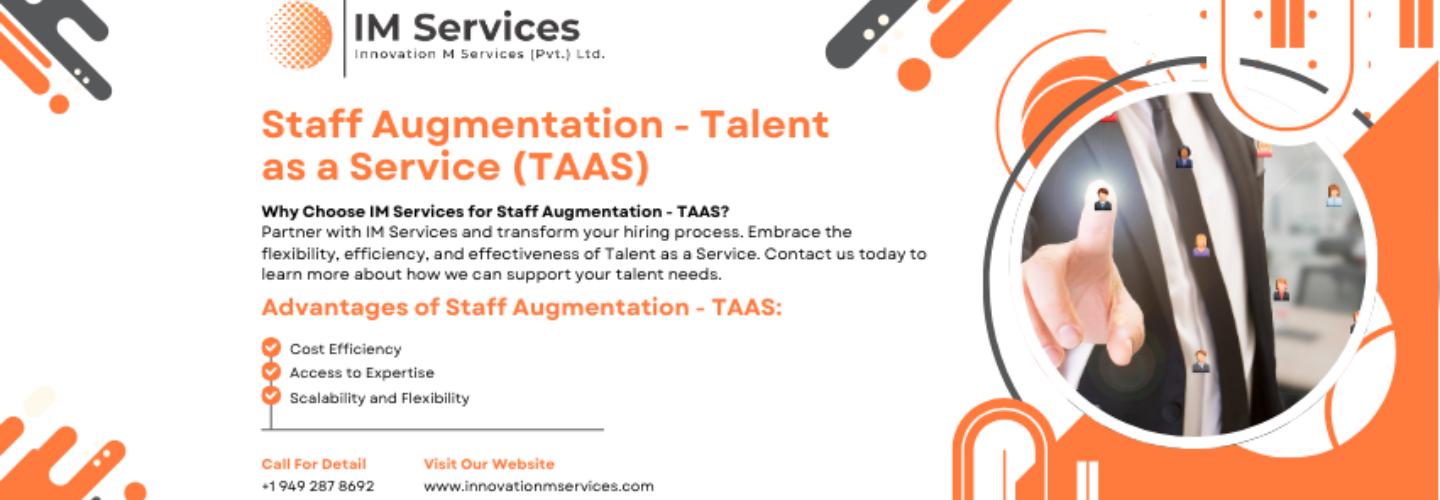 IM Services
Innovation M Services (Pvt.) Ltd.

Staff Augmentation - Talent as a Service (TAAS)

Why Choose IM Services for Staff Augmentation - TAAS?
Partner with IM Services and transform your hiring process. Embrace the flexibility, efficiency, and effectiveness of Talent as a Service. Contact us today to learn more about how we can support your talent needs.

Advantages of Staff Augmentation - TAAS:

Cost Efficiency
Access to Expertise
Scalability and Flexibility

Call For Detail
+1 949 287 8692

Visit Our Website
www.innovationmservices.com